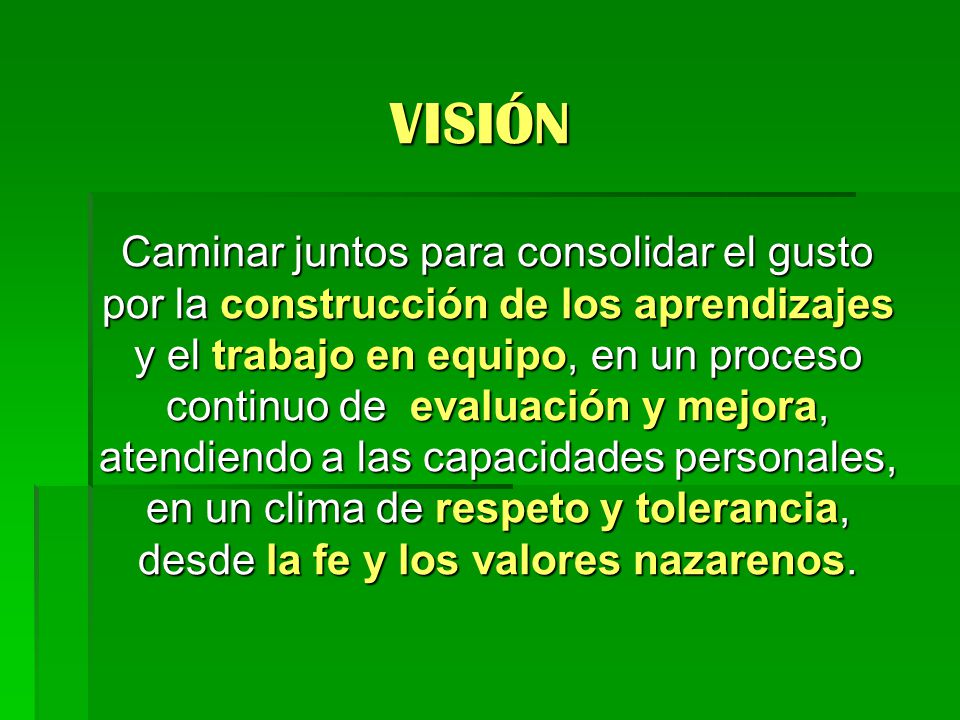 VISIÓN

Caminar juntos para consolidar el gusto por la construcción de los aprendizajes y el trabajo en equipo, en un proceso continuo de evaluación y mejora, atendiendo a las capacidades personales, en un clima de respeto y tolerancia, desde la fe y los valores nazarenos.